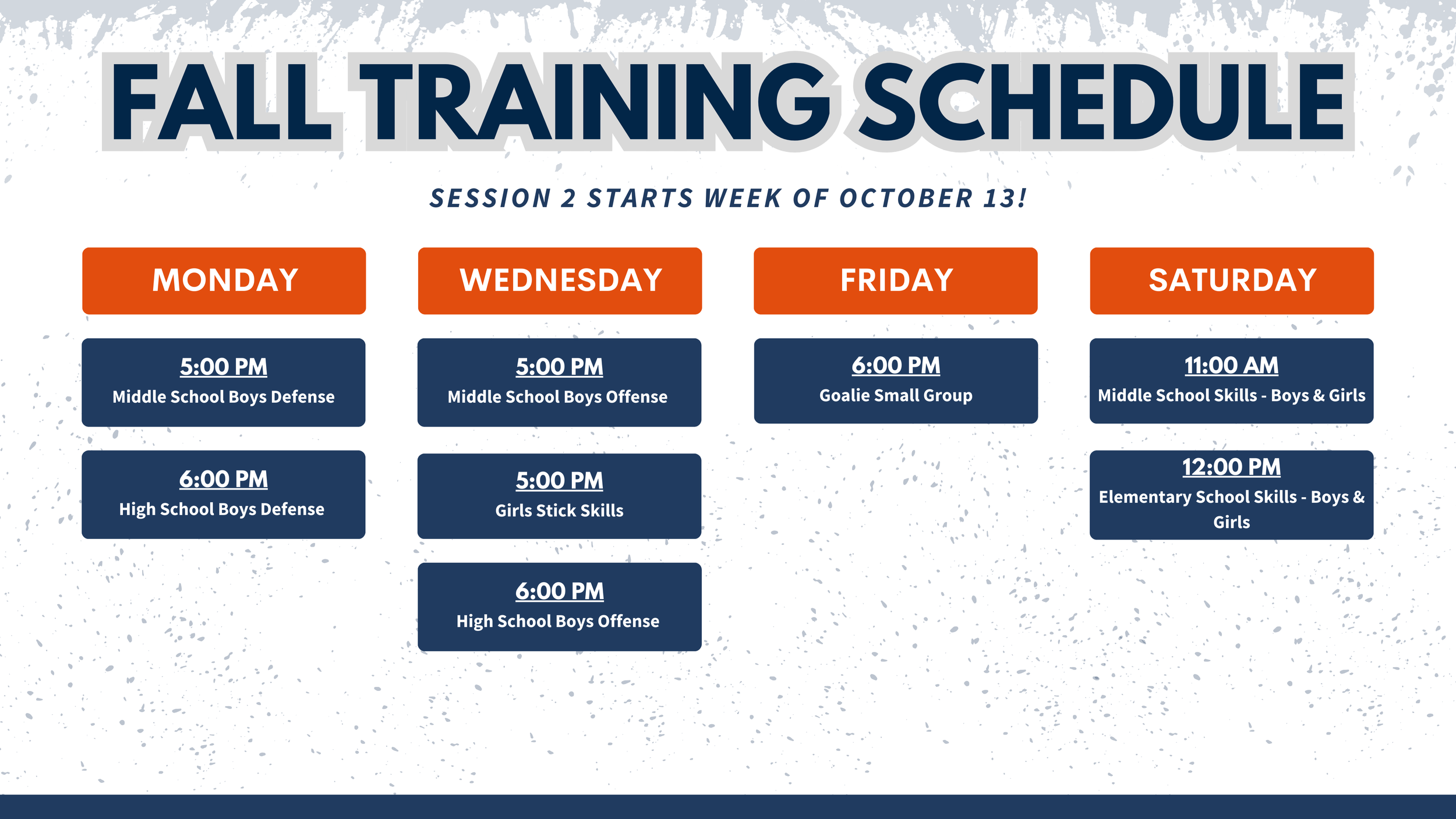 FALL TRAINING SCHEDULE

SESSION 2 STARTS WEEK OF OCTOBER 13!

MONDAY

5:00 PM
Middle School Boys Defense

6:00 PM
High School Boys Defense

WEDNESDAY

5:00 PM
Middle School Boys Offense

5:00 PM
Girls Stick Skills

6:00 PM
High School Boys Offense

FRIDAY

6:00 PM
Goalie Small Group

SATURDAY

11:00 AM
Middle School Skills - Boys & Girls

12:00 PM
Elementary School Skills - Boys & Girls